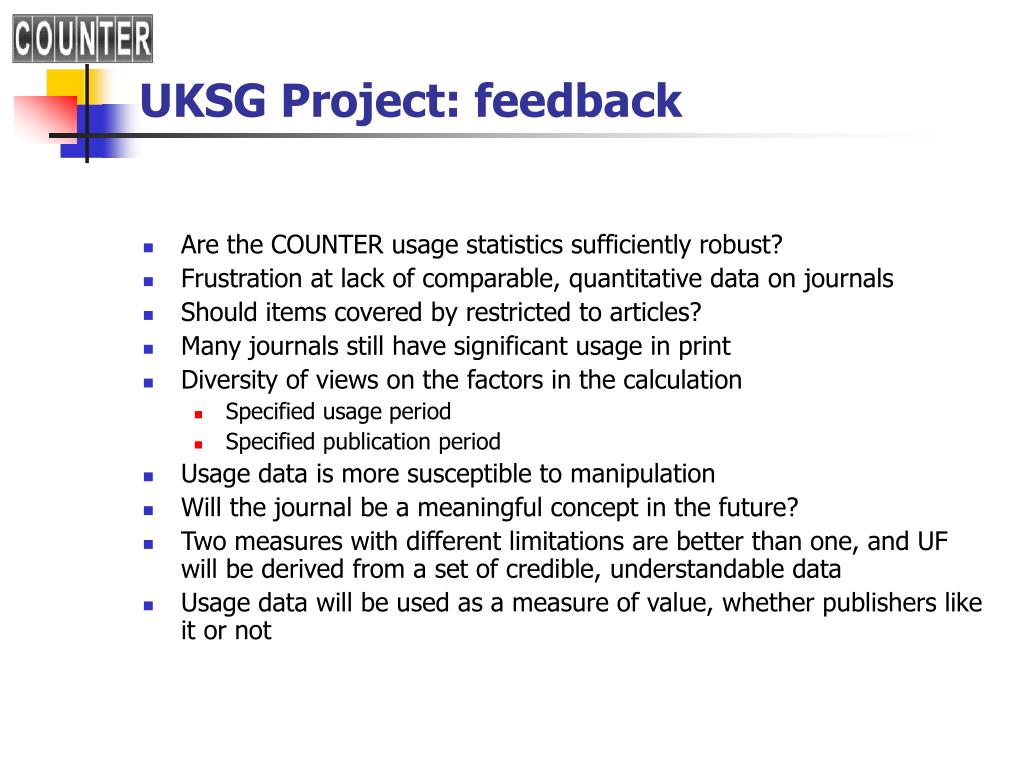 COUNTER

UKSG Project: feedback

- Are the COUNTER usage statistics sufficiently robust?
- Frustration at lack of comparable, quantitative data on journals
- Should items covered by restricted to articles?
- Many journals still have significant usage in print
- Diversity of views on the factors in the calculation
  - Specified usage period
  - Specified publication period
- Usage data is more susceptible to manipulation
- Will the journal be a meaningful concept in the future?
- Two measures with different limitations are better than one, and UF will be derived from a set of credible, understandable data
- Usage data will be used as a measure of value, whether publishers like it or not